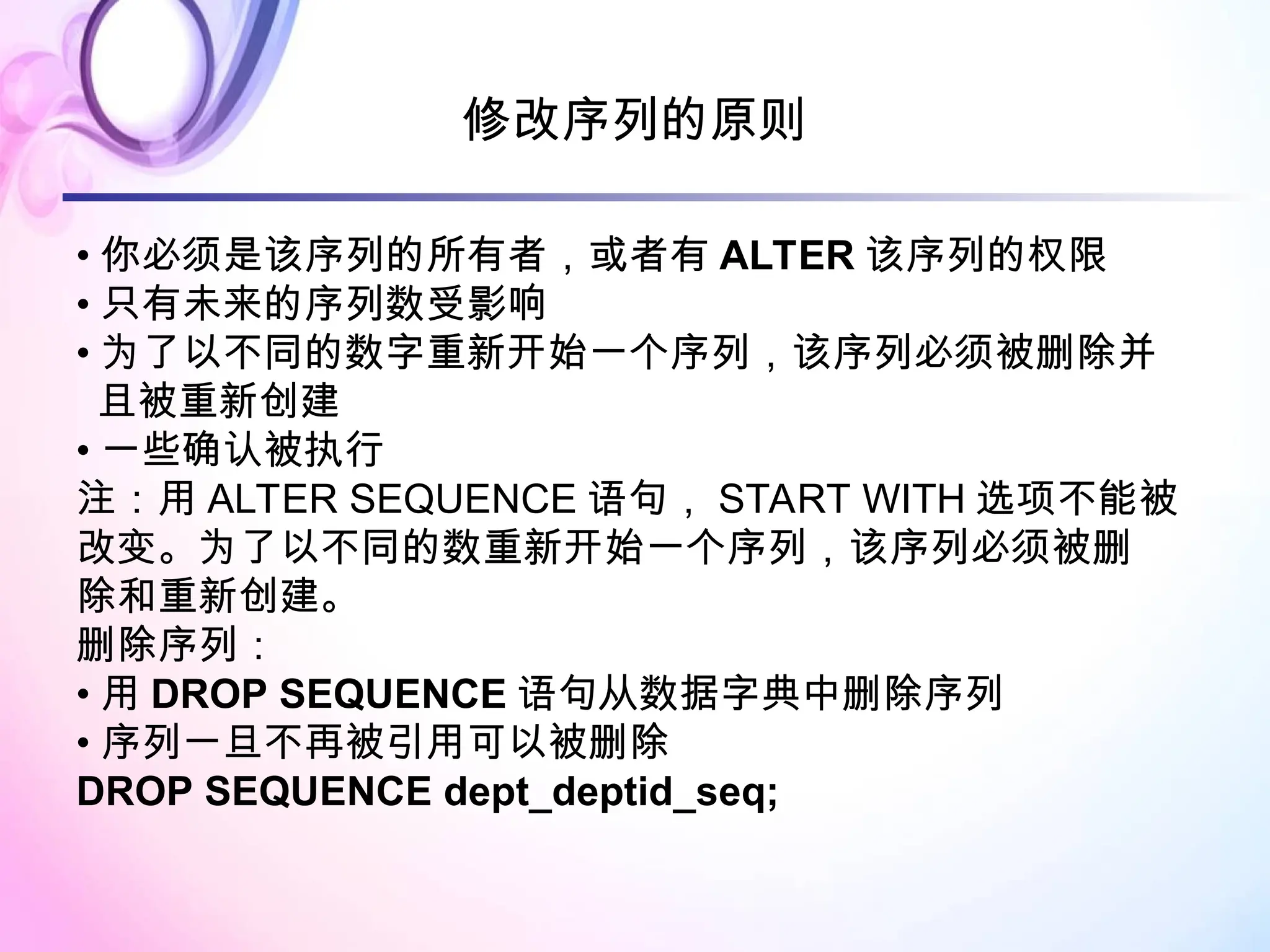 修改序列的原则

• 你必须是该序列的所有者，或者有 ALTER 该序列的权限
• 只有未来的序列数受影响
• 为了以不同的数字重新开始一个序列，该序列必须被删除并且被重新创建
• 一些确认被执行
注：用 ALTER SEQUENCE 语句， START WITH 选项不能被改变。为了以不同的数重新开始一个序列，该序列必须被删除和重新创建。
删除序列：
• 用 DROP SEQUENCE 语句从数据字典中删除序列
• 序列一旦不再被引用可以被删除
DROP SEQUENCE dept_deptid_seq;